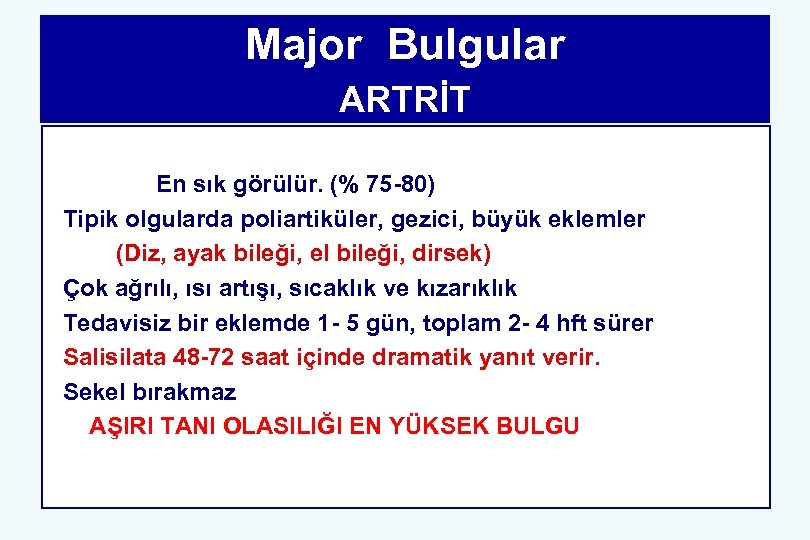 Major Bulgular
ARTRİT

En sık görülür. (% 75-80)
Tipik olgularda poliartiküler, gezici, büyük eklemler
(Diz, ayak bileği, el bileği, dirsek)
Çok ağrılı, ısı artışı, sıcaklık ve kızarıklık
Tedavisiz bir eklemde 1- 5 gün, toplam 2- 4 hft sürer
Salisilata 48-72 saat içinde dramatik yanıt verir.
Sekel bırakmaz
AŞIRI TANI OLASILIĞI EN YÜKSEK BULGU